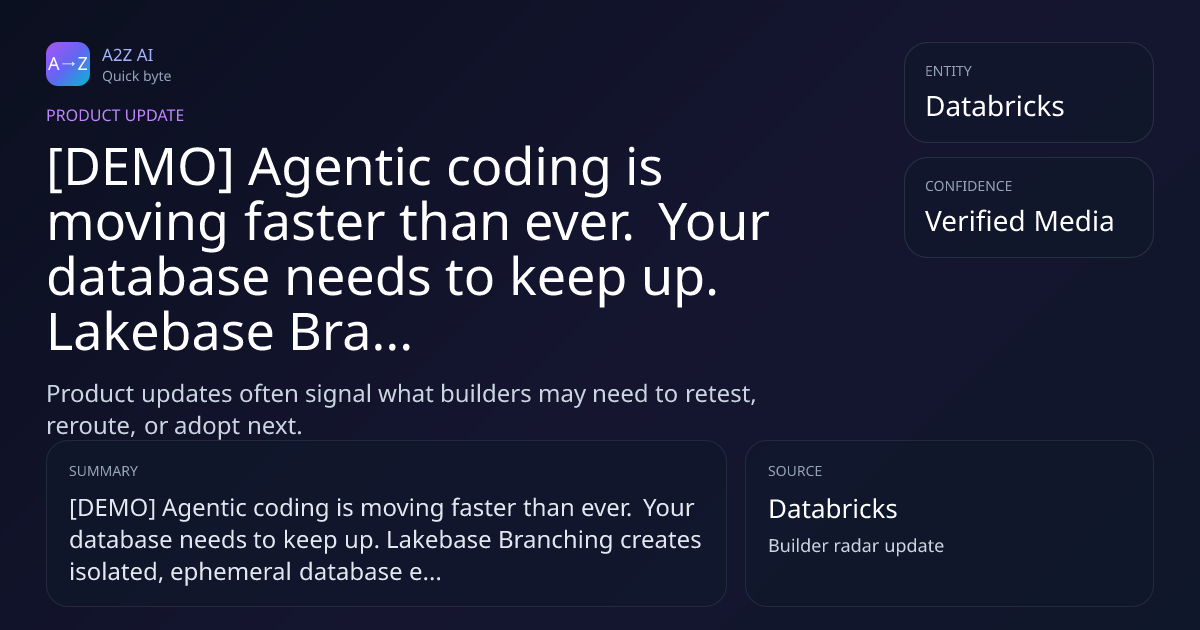 A→Z

A2Z AI
Quick byte

PRODUCT UPDATE

[DEMO] Agentic coding is moving faster than ever. Your database needs to keep up. Lakebase Bra...

Product updates often signal what builders may need to retest, reroute, or adopt next.

ENTITY
Databricks

CONFIDENCE
Verified Media

SUMMARY
[DEMO] Agentic coding is moving faster than ever. Your database needs to keep up. Lakebase Branching creates isolated, ephemeral database e...

SOURCE
Databricks
Builder radar update